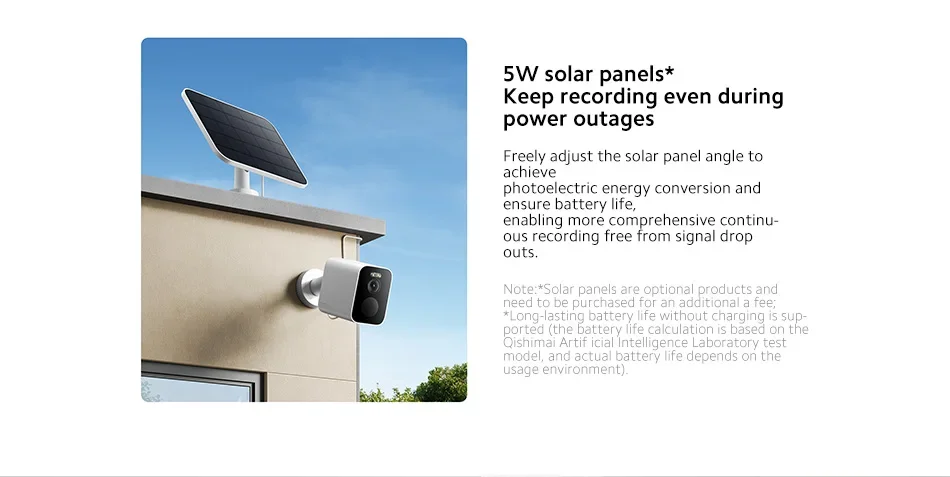 5W solar panels*
Keep recording even during power outages

Freely adjust the solar panel angle to achieve
photoelectric energy conversion and ensure battery life,
enabling more comprehensive continuous recording free from signal drop outs.

Note:*Solar panels are optional products and need to be purchased for an additional a fee;
*Long-lasting battery life without charging is supported (the battery life calculation is based on the Qishimai Artif icial Intelligence Laboratory test model, and actual battery life depends on the usage environment).